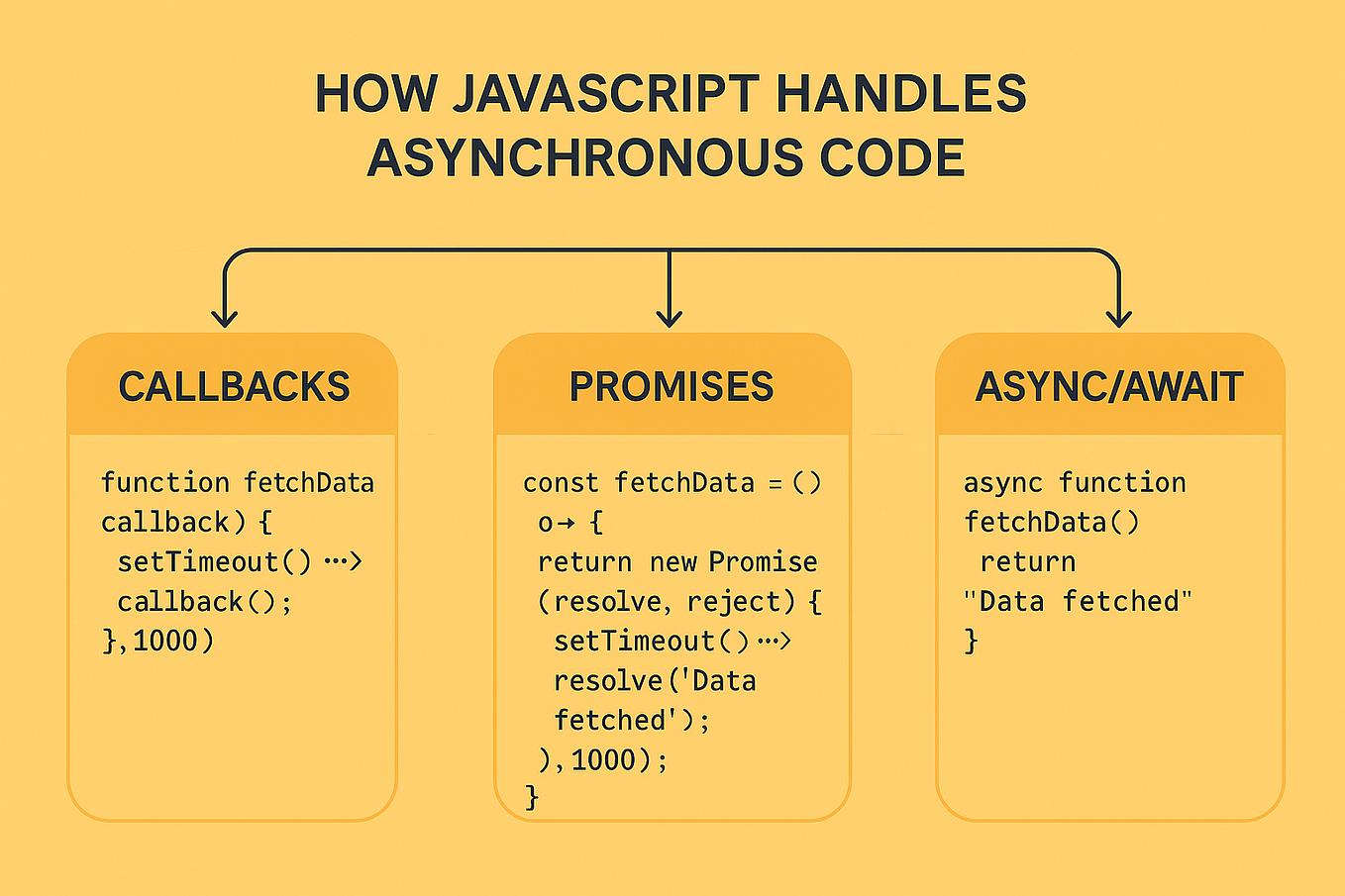 HOW JAVASCRIPT HANDLES ASYNCHRONOUS CODE

CALLBACKS

function fetchData
callback) {
setTimeout() ···>
callback();
},1000)

PROMISES

const fetchData = ()
o→ {
return new Promise
(resolve, reject) {
setTimeout() ···>
resolve('Data
fetched');
),1000);
}

ASYNC/AWAIT

async function
fetchData()
return
"Data fetched"
}